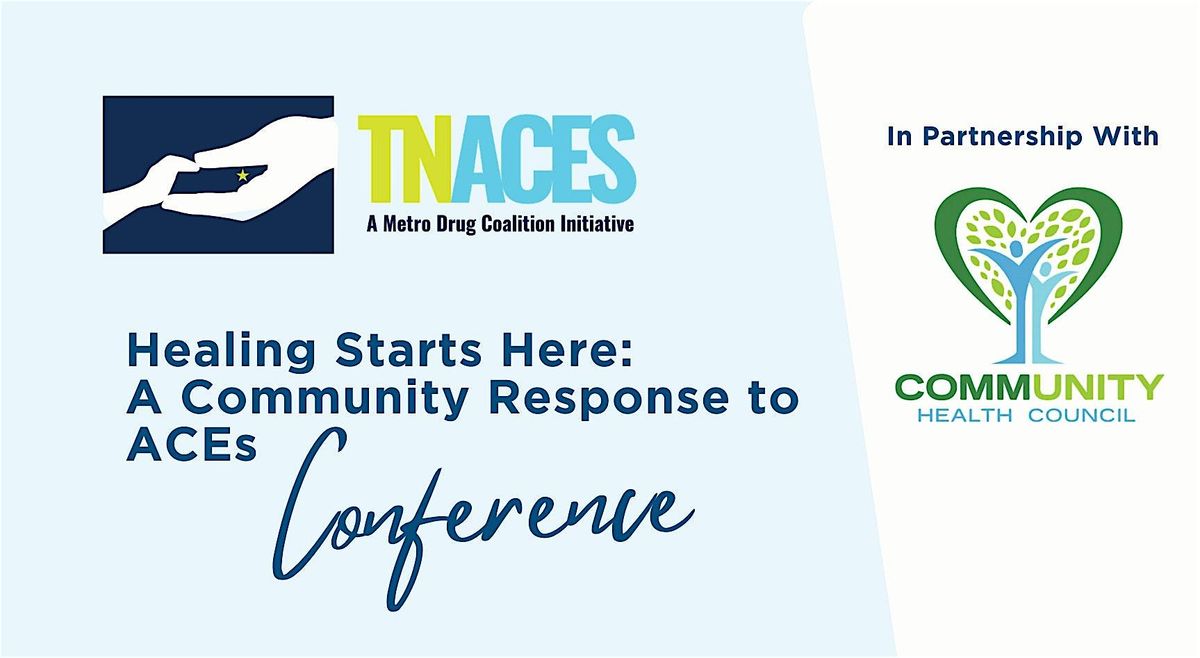 TNACES
A Metro Drug Coalition Initiative

Healing Starts Here: A Community Response to ACEs

Conference

In Partnership With

COMMUNITY
HEALTH COUNCIL